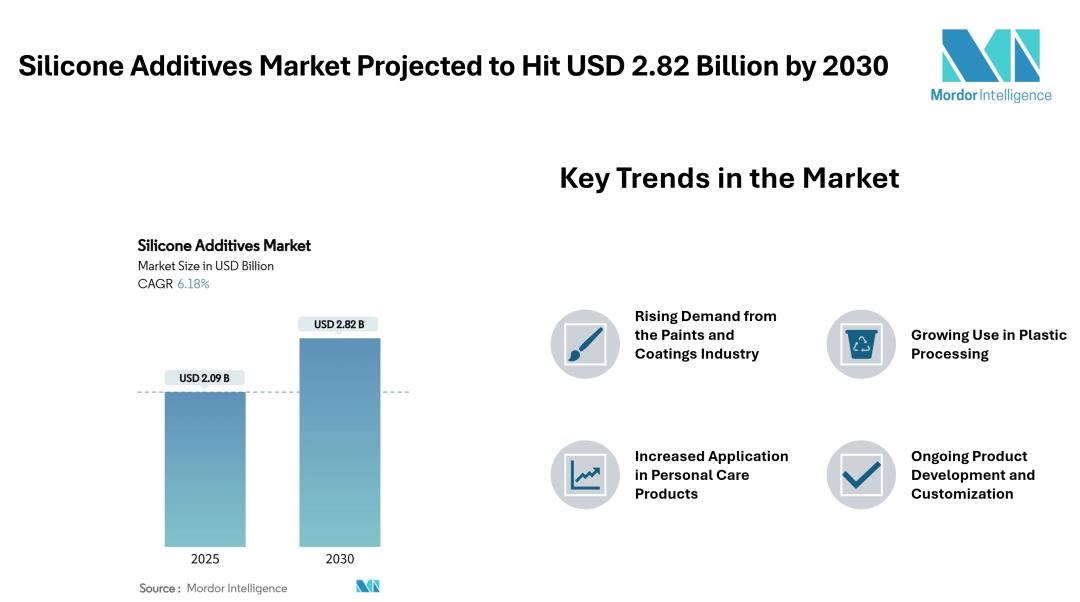 Silicone Additives Market Projected to Hit USD 2.82 Billion by 2030

Mordor Intelligence

Key Trends in the Market

Silicone Additives Market
Market Size in USD Billion
CAGR 6.18%

USD 2.09 B
USD 2.82 B

2025
2030

Source : Mordor Intelligence

Rising Demand from the Paints and Coatings Industry

Growing Use in Plastic Processing

Increased Application in Personal Care Products

Ongoing Product Development and Customization